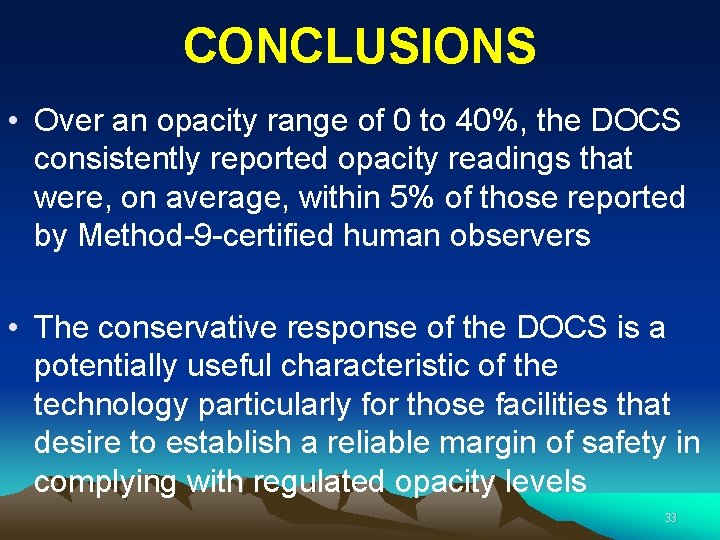 CONCLUSIONS

• Over an opacity range of 0 to 40%, the DOCS consistently reported opacity readings that were, on average, within 5% of those reported by Method-9-certified human observers

• The conservative response of the DOCS is a potentially useful characteristic of the technology particularly for those facilities that desire to establish a reliable margin of safety in complying with regulated opacity levels

33